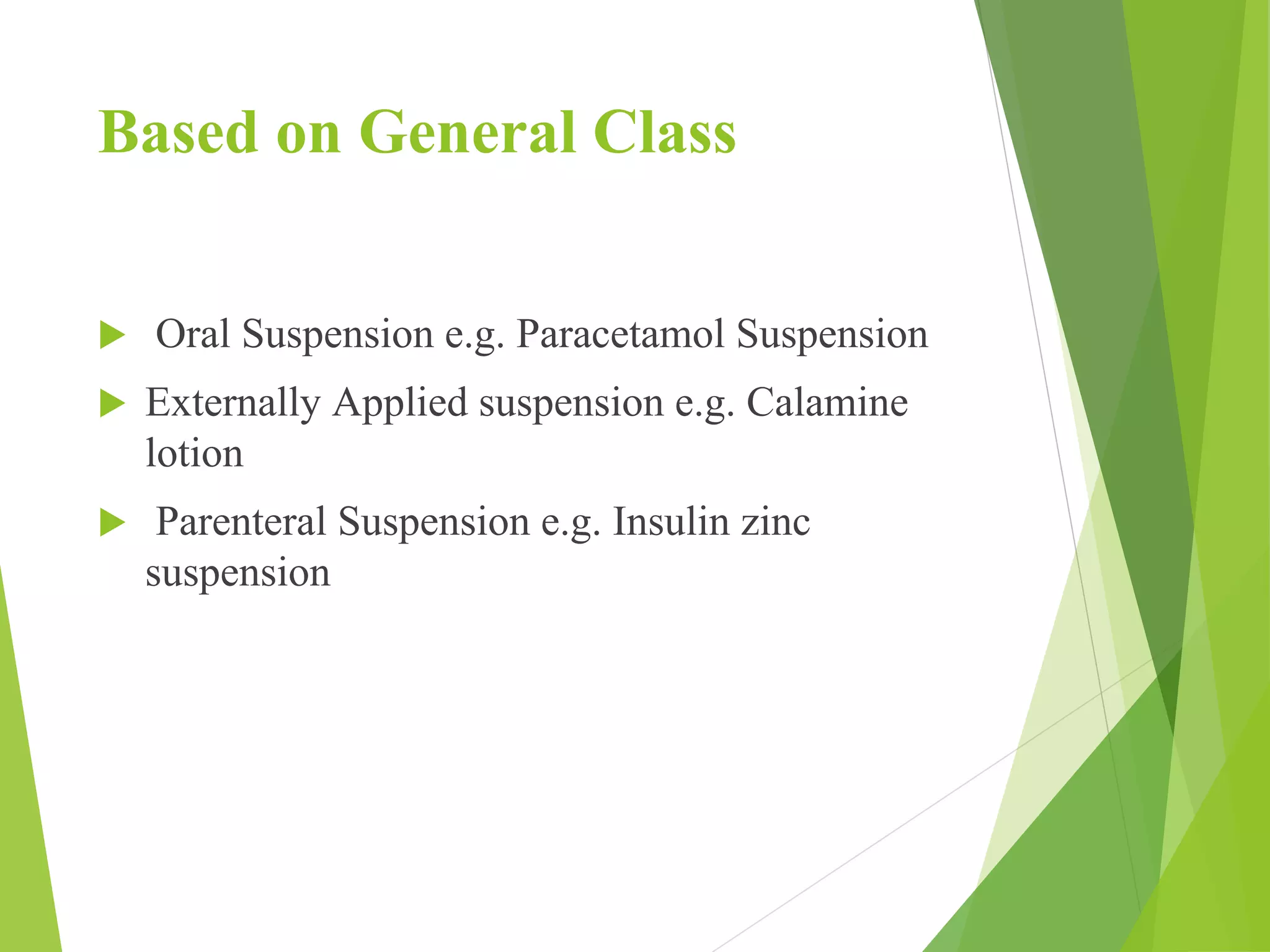 Based on General Class

Oral Suspension e.g. Paracetamol Suspension

Externally Applied suspension e.g. Calamine lotion

Parenteral Suspension e.g. Insulin zinc suspension